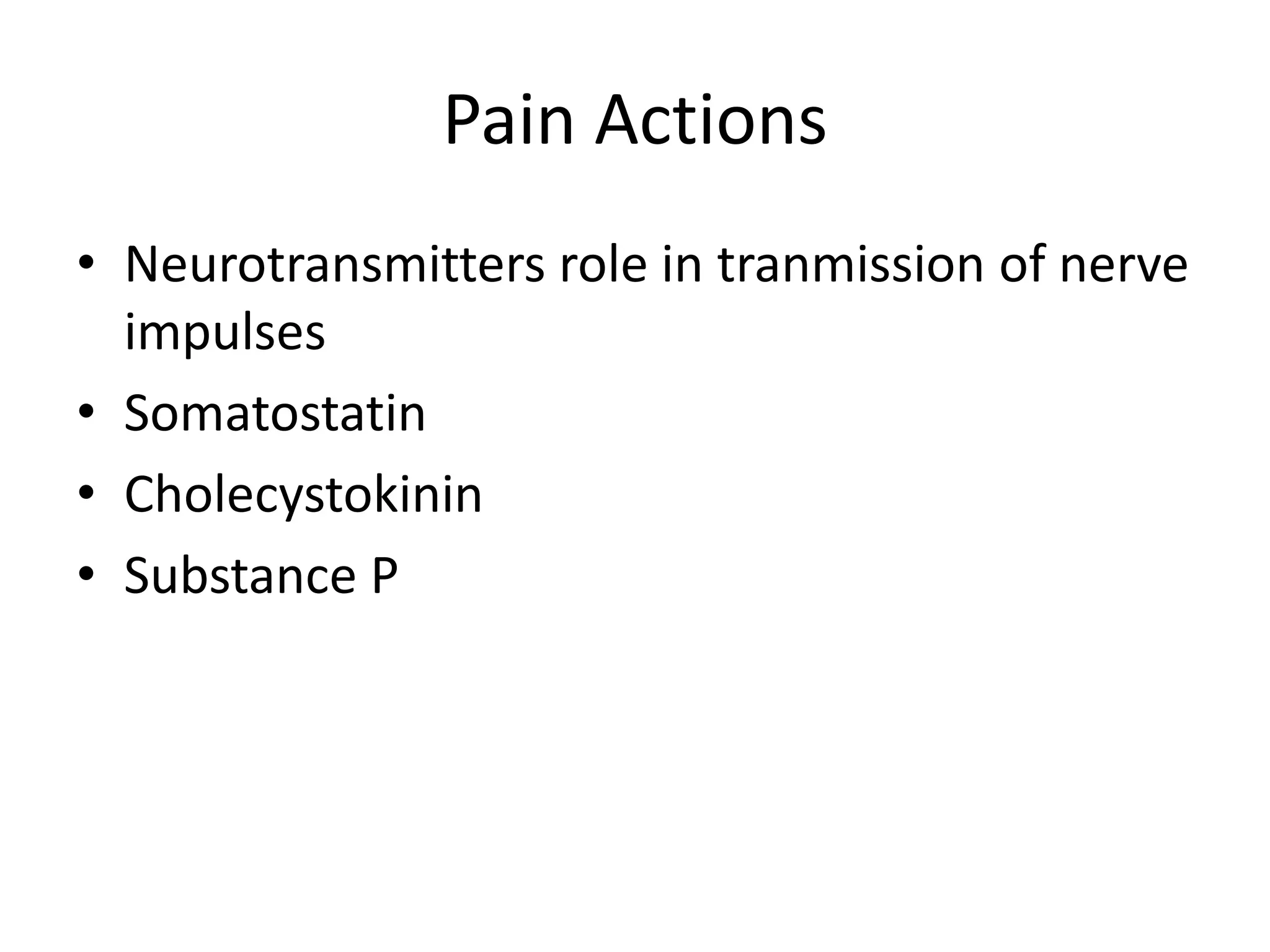 Pain Actions

• Neurotransmitters role in tranmission of nerve impulses
• Somatostatin
• Cholecystokinin
• Substance P